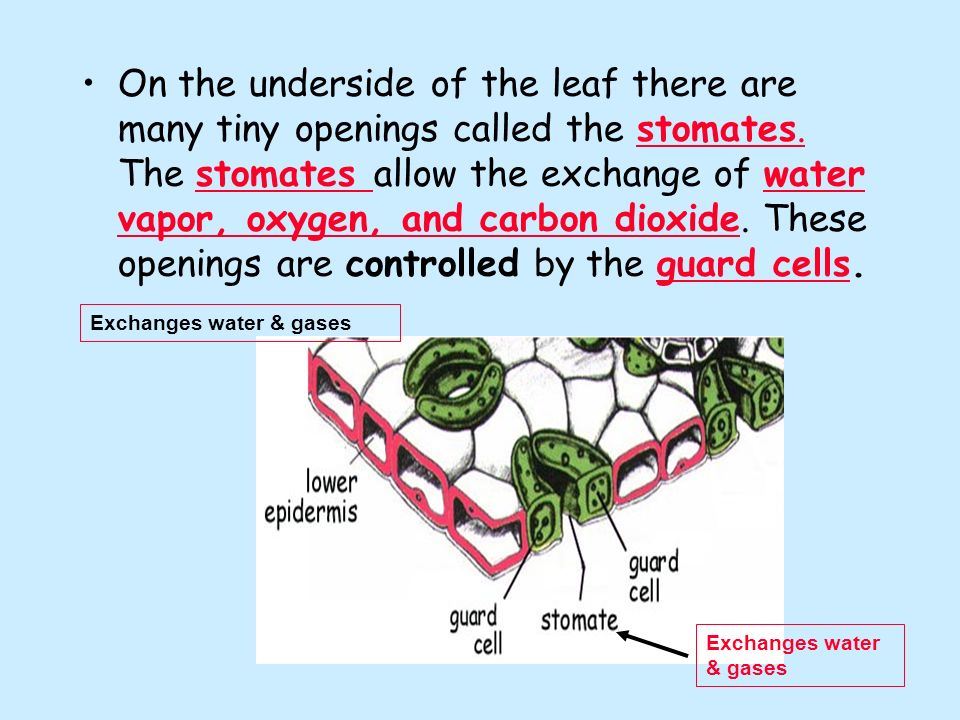 • On the underside of the leaf there are many tiny openings called the stomates. The stomates allow the exchange of water vapor, oxygen, and carbon dioxide. These openings are controlled by the guard cells.

Exchanges water & gases

lower epidermis

guard cell

stomate

guard cell

Exchanges water & gases